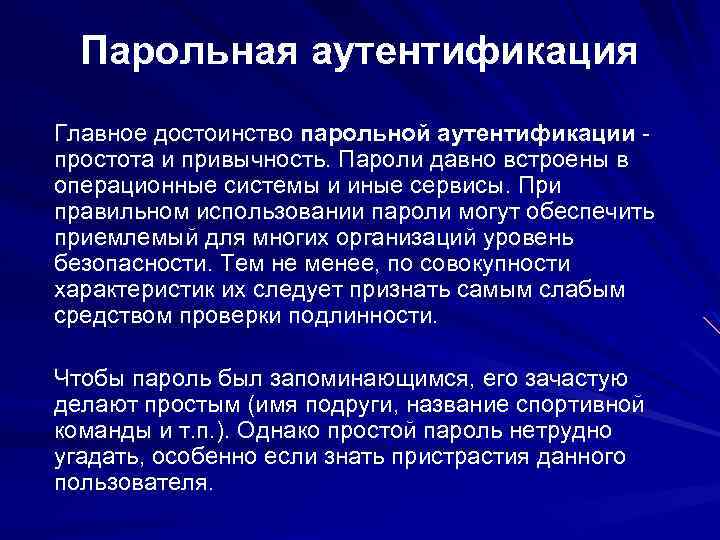 Парольная аутентификация

Главное достоинство парольной аутентификации - простота и привычность. Пароли давно встроены в операционные системы и иные сервисы. При правильном использовании пароли могут обеспечить приемлемый для многих организаций уровень безопасности. Тем не менее, по совокупности характеристик их следует признать самым слабым средством проверки подлинности.

Чтобы пароль был запоминающимся, его зачастую делают простым (имя подруги, название спортивной команды и т.п.). Однако простой пароль нетрудно угадать, особенно если знать пристрастия данного пользователя.